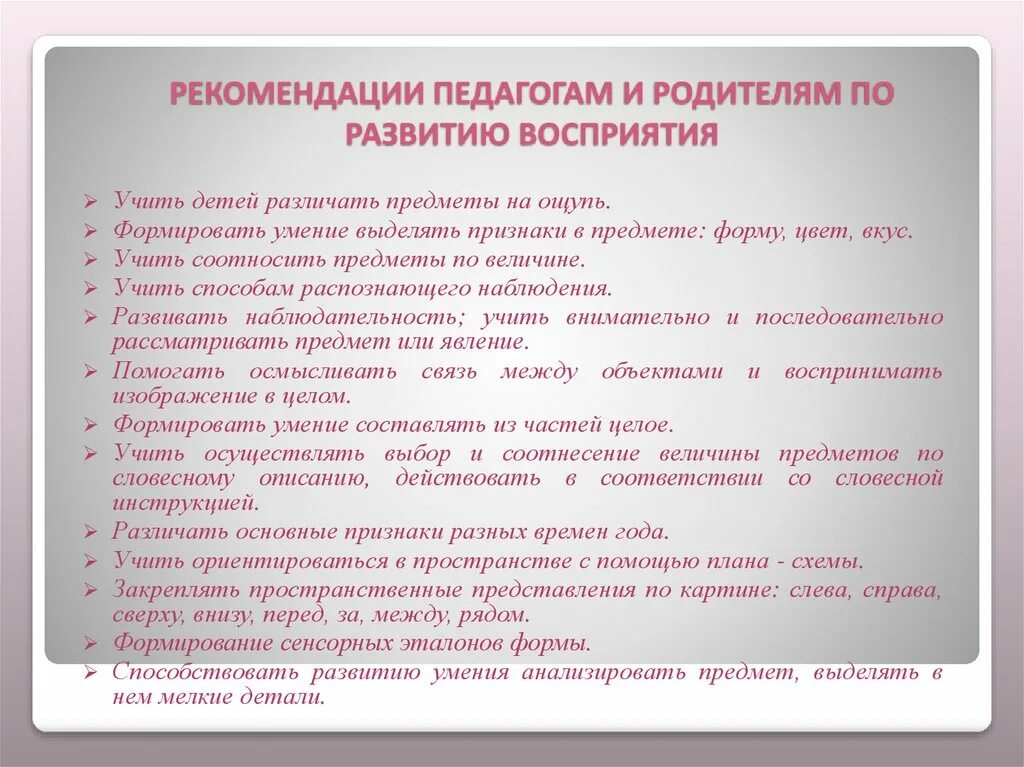 РЕКОМЕНДАЦИИ ПЕДАГОГАМ И РОДИТЕЛЯМ ПО РАЗВИТИЮ ВОСПРИЯТИЯ

➢ Учить детей различать предметы на ощупь.
➢ Формировать умение выделять признаки в предмете: форму, цвет, вкус.
➢ Учить соотносить предметы по величине.
➢ Учить способам распознающего наблюдения.
➢ Развивать наблюдательность; учить внимательно и последовательно рассматривать предмет или явление.
➢ Помогать осмысливать связь между объектами и воспринимать изображение в целом.
➢ Формировать умение составлять из частей целое.
➢ Учить осуществлять выбор и соотнесение величины предметов по словесному описанию, действовать в соответствии со словесной инструкцией.
➢ Различать основные признаки разных времен года.
➢ Учить ориентироваться в пространстве с помощью плана - схемы.
➢ Закреплять пространственные представления по картине: слева, справа, сверху, внизу, перед, за, между, рядом.
➢ Формирование сенсорных эталонов формы.
➢ Способствовать развитию умения анализировать предмет, выделять в нем мелкие детали.